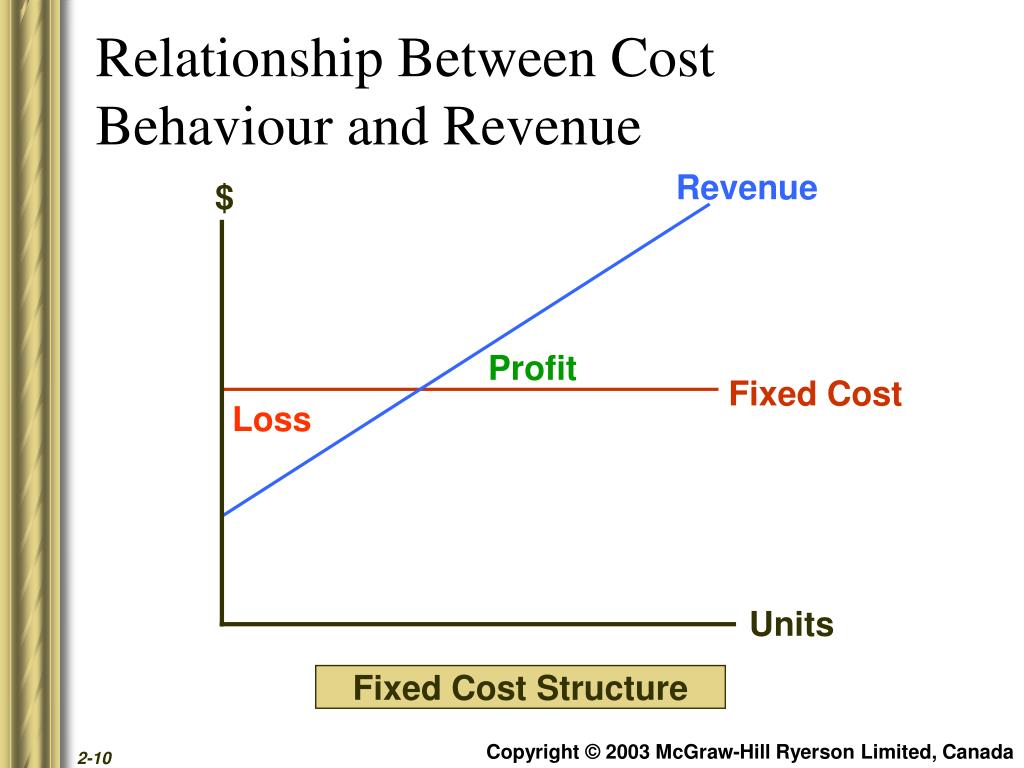 Relationship Between Cost Behaviour and Revenue

$

Revenue

Profit

Fixed Cost

Loss

Units

Fixed Cost Structure

2-10

Copyright © 2003 McGraw-Hill Ryerson Limited, Canada